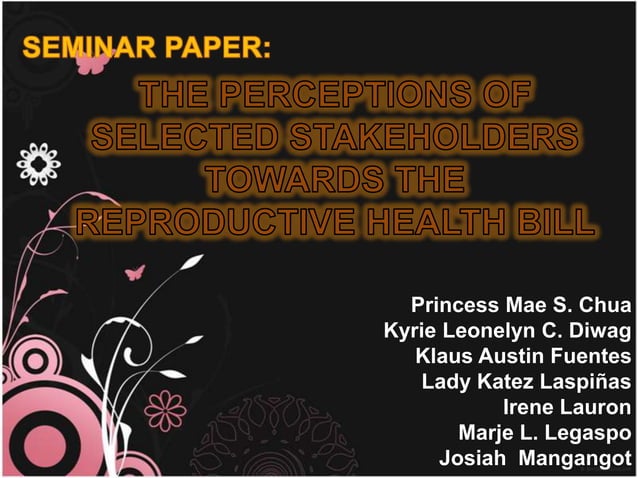 SEMINAR PAPER:

THE PERCEPTIONS OF SELECTED STAKEHOLDERS TOWARDS THE REPRODUCTIVE HEALTH BILL

Princess Mae S. Chua
Kyrie Leonelyn C. Diwag
Klaus Austin Fuentes
Lady Katez Laspiñas
Irene Lauron
Marje L. Legaspo
Josiah Mangangot